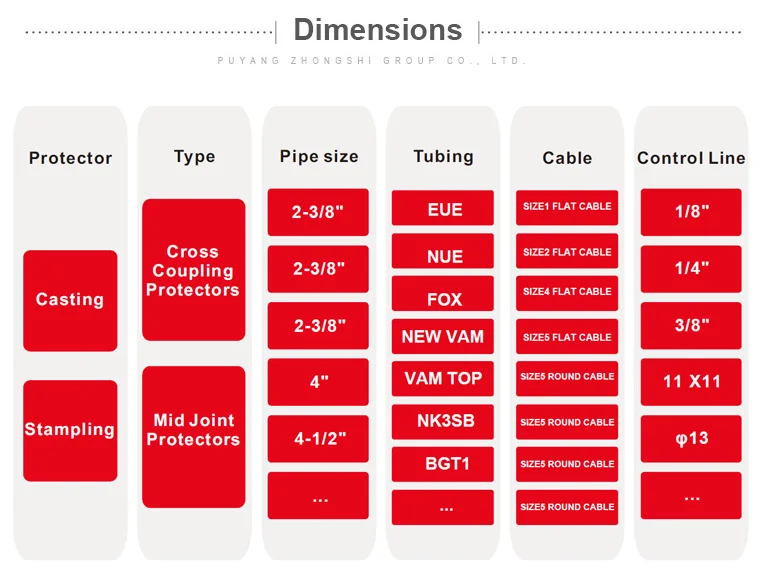 Dimensions

PUYANG ZHONGSHI GROUP CO., LTD.

Protector

Casting

Stampling

Type

Cross Coupling Protectors

Mid Joint Protectors

Pipe size

2-3/8"

2-3/8"

2-3/8"

4"

4-1/2"

...

Tubing

EUE

NUE

FOX

NEW VAM

VAM TOP

NK3SB

BGT1

...

Cable

SIZE1 FLAT CABLE

SIZE2 FLAT CABLE

SIZE4 FLAT CABLE

SIZE5 FLAT CABLE

SIZE5 ROUND CABLE

SIZE5 ROUND CABLE

SIZE5 ROUND CABLE

SIZE5 ROUND CABLE

Control Line

1/8"

1/4"

3/8"

11 X11

φ13

...